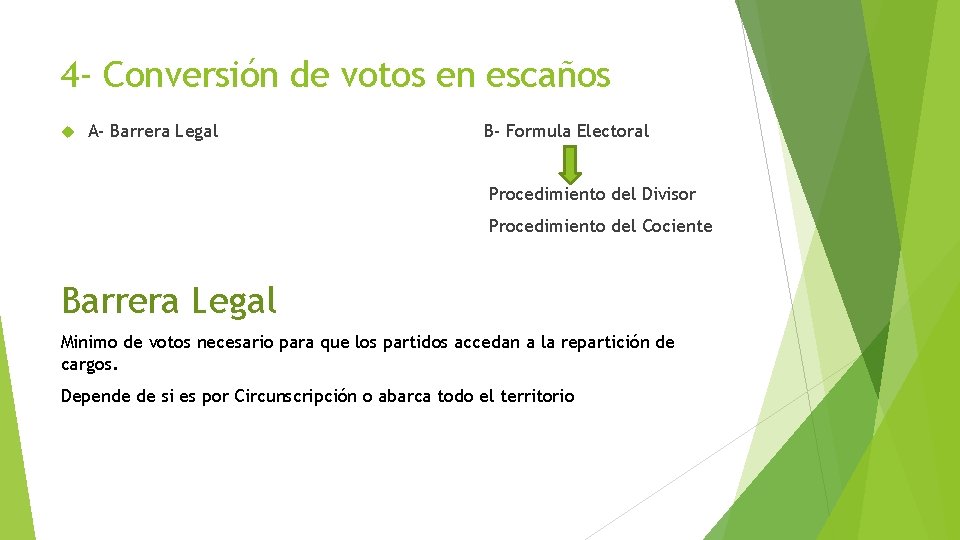 4- Conversión de votos en escaños

A- Barrera Legal

B- Formula Electoral

Procedimiento del Divisor

Procedimiento del Cociente

Barrera Legal

Minimo de votos necesario para que los partidos accedan a la repartición de cargos.

Depende de si es por Circunscripción o abarca todo el territorio